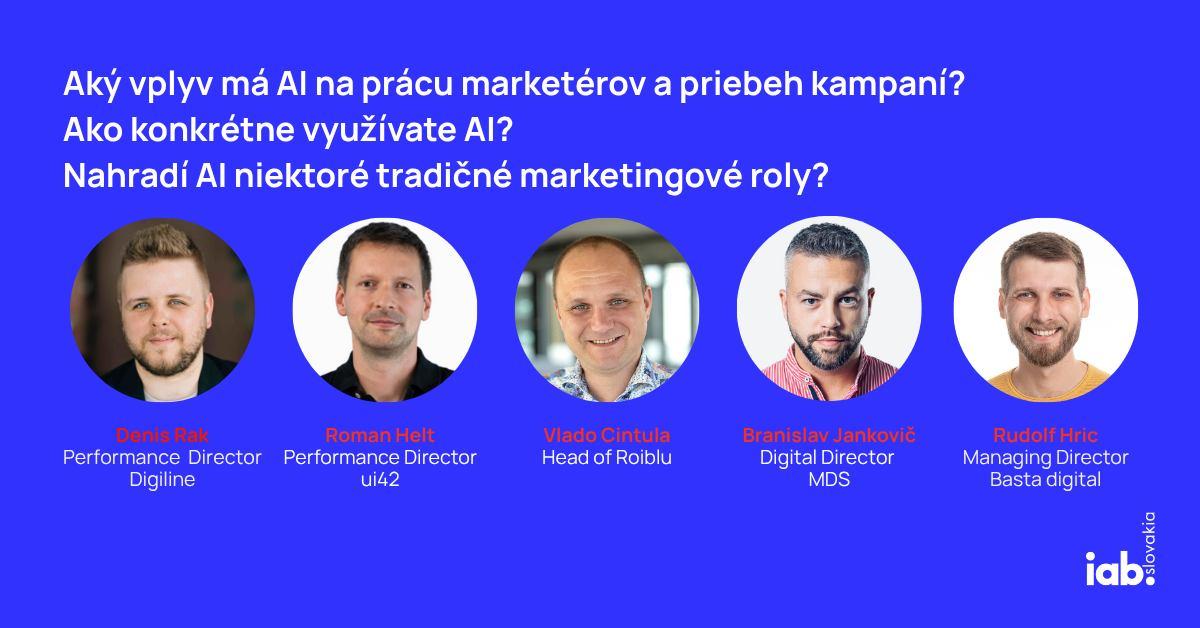 Aký vplyv má AI na prácu marketérov a priebeh kampaní?
Ako konkrétne využívate AI?
Nahradí AI niektoré tradičné marketingové roly?

Denis Rak
Performance Director
Digiline

Roman Helt
Performance Director
ui42

Vlado Cintula
Head of Roiblu

Branislav Jankovič
Digital Director
MDS

Rudolf Hric
Managing Director
Basta digital

iab. slovakia